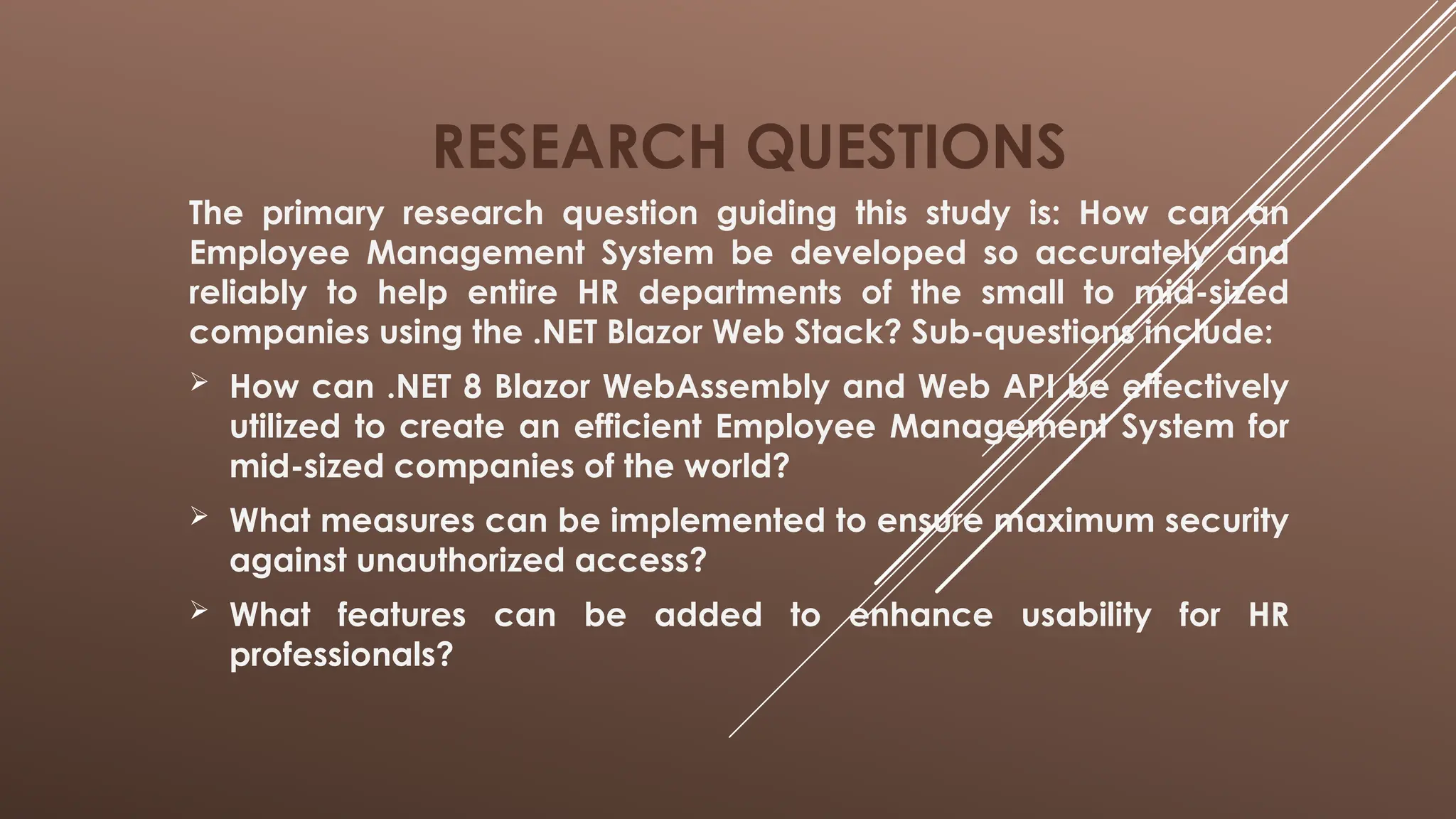 RESEARCH QUESTIONS

The primary research question guiding this study is: How can an Employee Management System be developed so accurately and reliably to help entire HR departments of the small to mid-sized companies using the .NET Blazor Web Stack? Sub-questions include:

➢ How can .NET 8 Blazor WebAssembly and Web API be effectively utilized to create an efficient Employee Management System for mid-sized companies of the world?

➢ What measures can be implemented to ensure maximum security against unauthorized access?

➢ What features can be added to enhance usability for HR professionals?